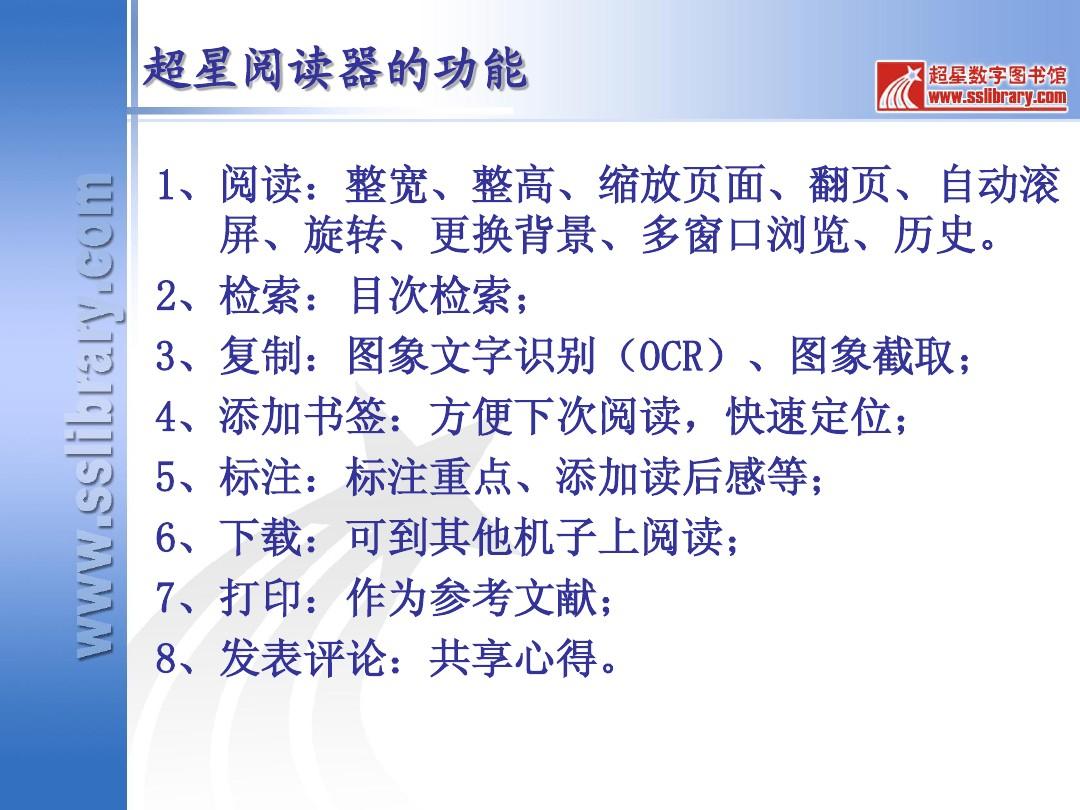 超星阅读器的功能

超星数字图书馆
www.sslibrary.com

www.sslibrary.com

1、阅读：整宽、整高、缩放页面、翻页、自动滚屏、旋转、更换背景、多窗口浏览、历史。

2、检索：目次检索；

3、复制：图象文字识别（OCR）、图象截取；

4、添加书签：方便下次阅读，快速定位；

5、标注：标注重点、添加读后感等；

6、下载：可到其他机子上阅读；

7、打印：作为参考文献；

8、发表评论：共享心得。